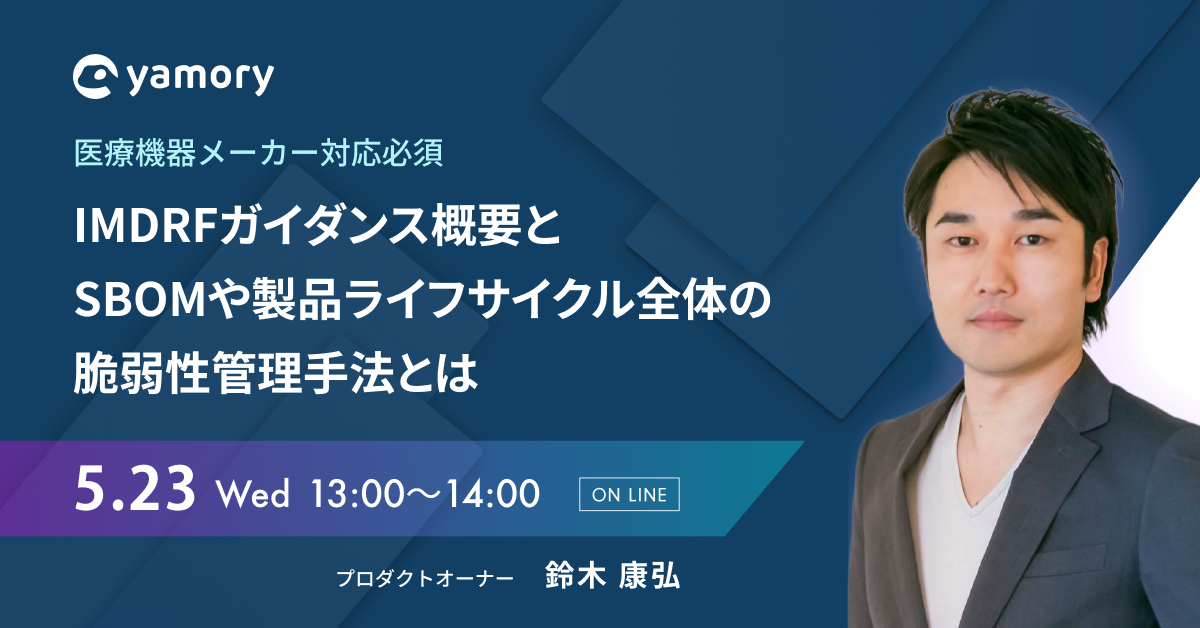 yamory

医療機器メーカー対応必須

IMDRFガイダンス概要と
SBOMや製品ライフサイクル全体の
脆弱性管理手法とは

5.23 Wed 13:00〜14:00

ON LINE

プロダクトオーナー 鈴木 康弘